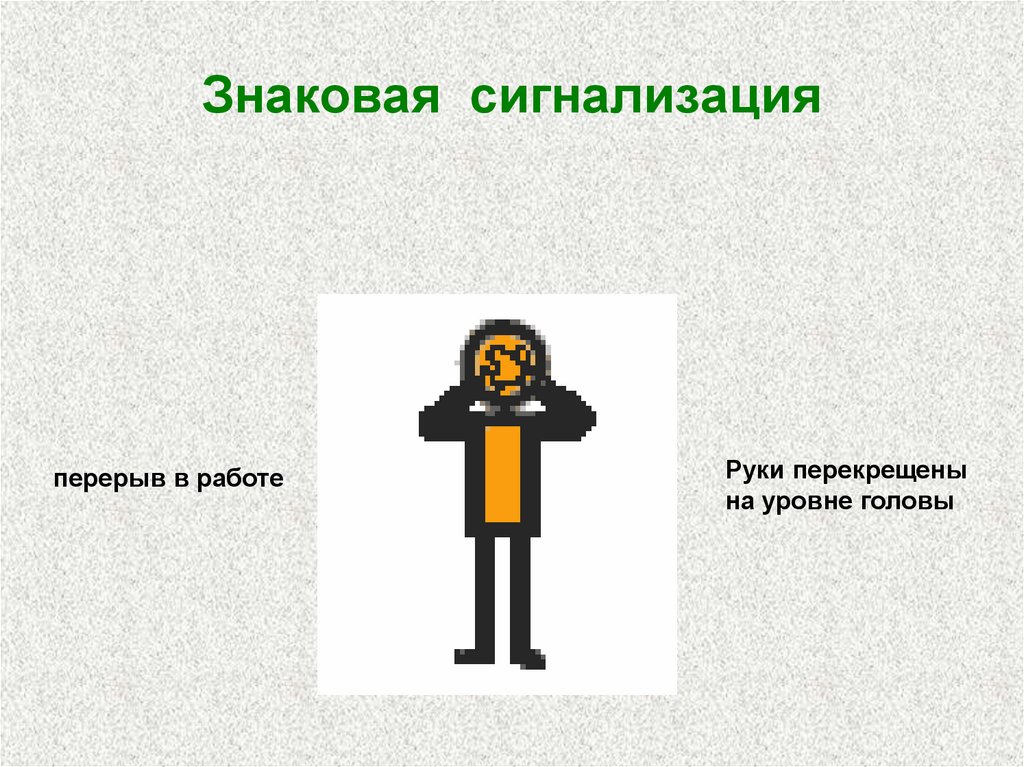 Знаковая сигнализация

перерыв в работе

Руки перекрещены на уровне головы